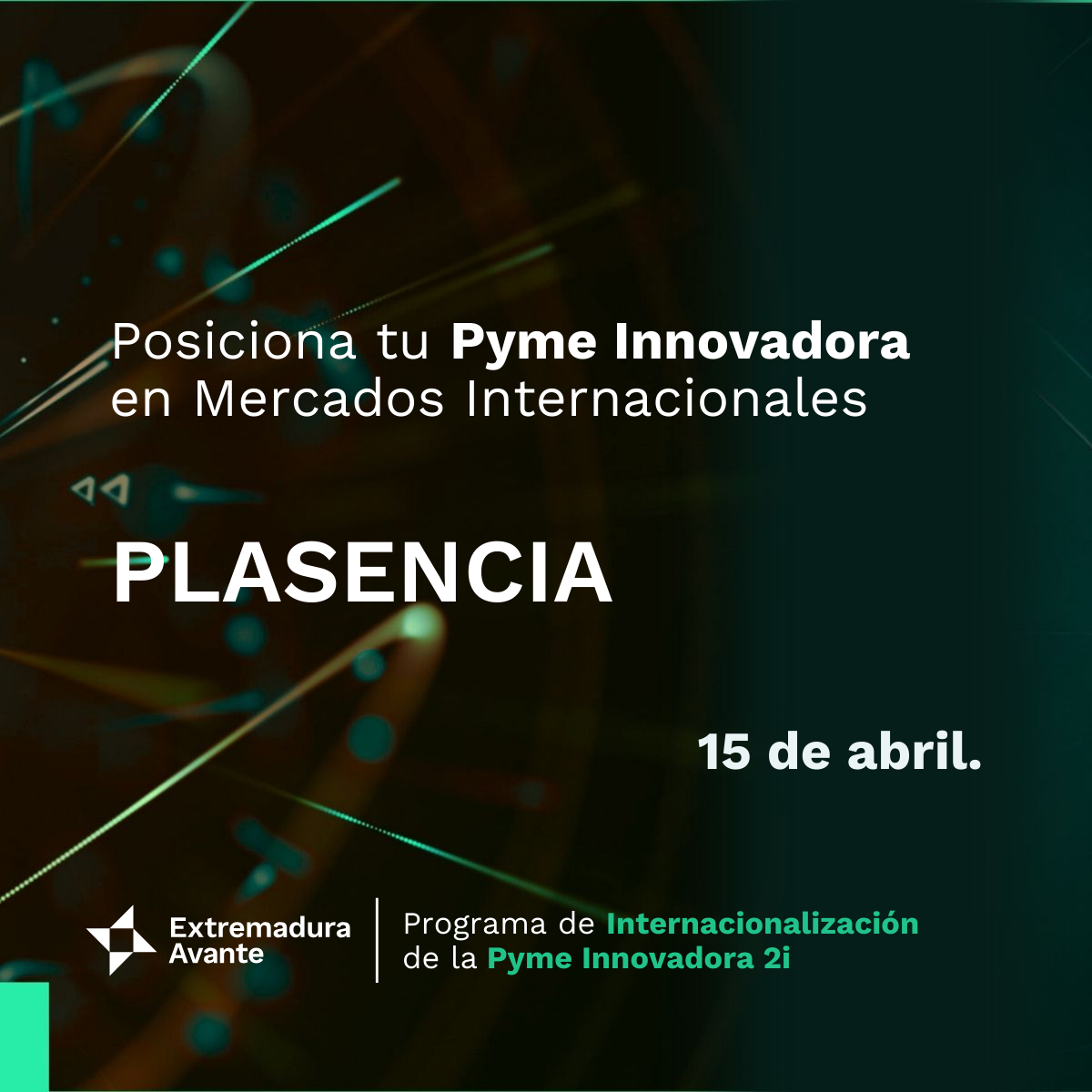 Posiciona tu Pyme Innovadora en Mercados Internacionales

PLASENCIA

15 de abril.

Extremadura Avante

Programa de Internacionalización de la Pyme Innovadora 2i